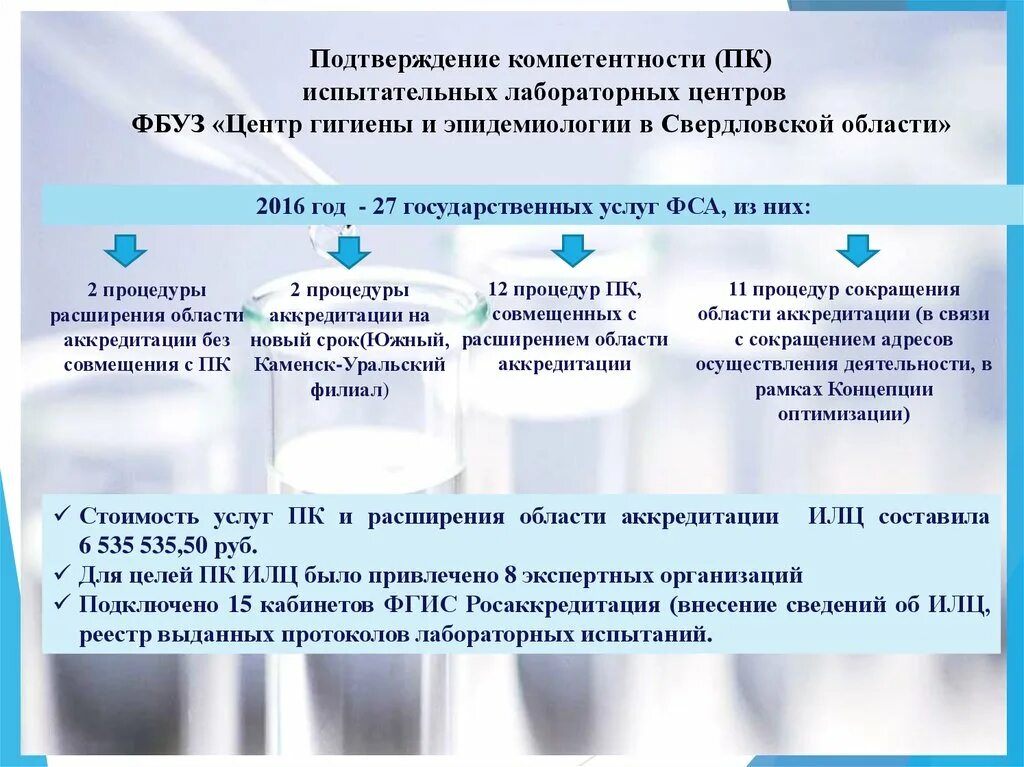 Подтверждение компетентности (ПК)
испытательных лабораторных центров
ФБУЗ «Центр гигиены и эпидемиологии в Свердловской области»

2016 год - 27 государственных услуг ФСА, из них:

2 процедуры расширения области аккредитации без совмещения с ПК

2 процедуры аккредитации на новый срок(Южный, Каменск-Уральский филиал)

12 процедур ПК, совмещенных с расширением области аккредитации

11 процедур сокращения области аккредитации (в связи с сокращением адресов осуществления деятельности, в рамках Концепции оптимизации)

✓ Стоимость услуг ПК и расширения области аккредитации ИЛЦ составила 6 535 535,50 руб.
✓ Для целей ПК ИЛЦ было привлечено 8 экспертных организаций
✓ Подключено 15 кабинетов ФГИС Росаккредитация (внесение сведений об ИЛЦ, реестр выданных протоколов лабораторных испытаний.